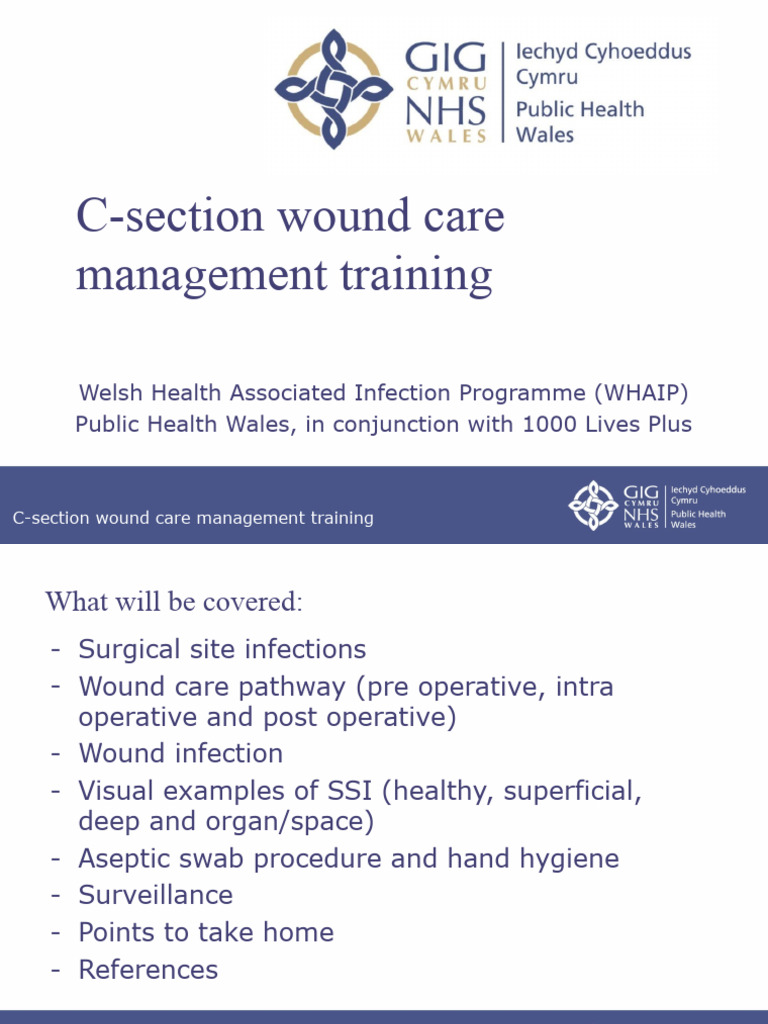 GIG CYMRU NHS WALES | Iechyd Cyhoeddus Cymru Public Health Wales

C-section wound care management training

Welsh Health Associated Infection Programme (WHAIP)
Public Health Wales, in conjunction with 1000 Lives Plus

C-section wound care management training

GIG CYMRU NHS WALES | Iechyd Cyhoeddus Cymru Public Health Wales

What will be covered:

- Surgical site infections
- Wound care pathway (pre operative, intra operative and post operative)
- Wound infection
- Visual examples of SSI (healthy, superficial, deep and organ/space)
- Aseptic swab procedure and hand hygiene
- Surveillance
- Points to take home
- References